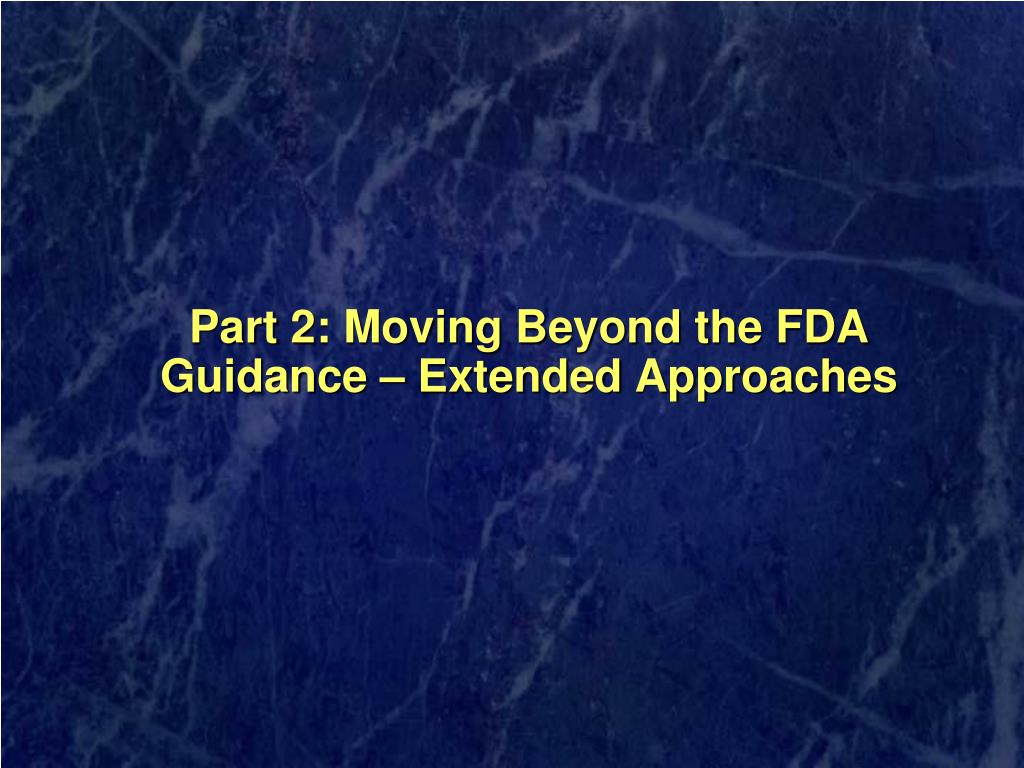 Part 2: Moving Beyond the FDA Guidance – Extended Approaches